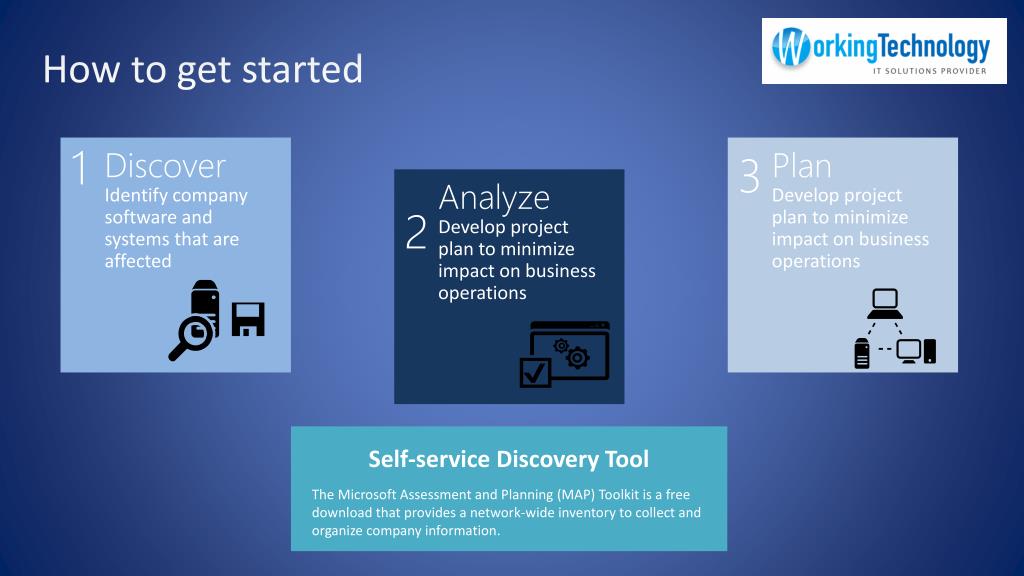 How to get started

WorkingTechnology
IT SOLUTIONS PROVIDER

1 Discover
Identify company software and systems that are affected

2 Analyze
Develop project plan to minimize impact on business operations

3 Plan
Develop project plan to minimize impact on business operations

Self-service Discovery Tool

The Microsoft Assessment and Planning (MAP) Toolkit is a free download that provides a network-wide inventory to collect and organize company information.